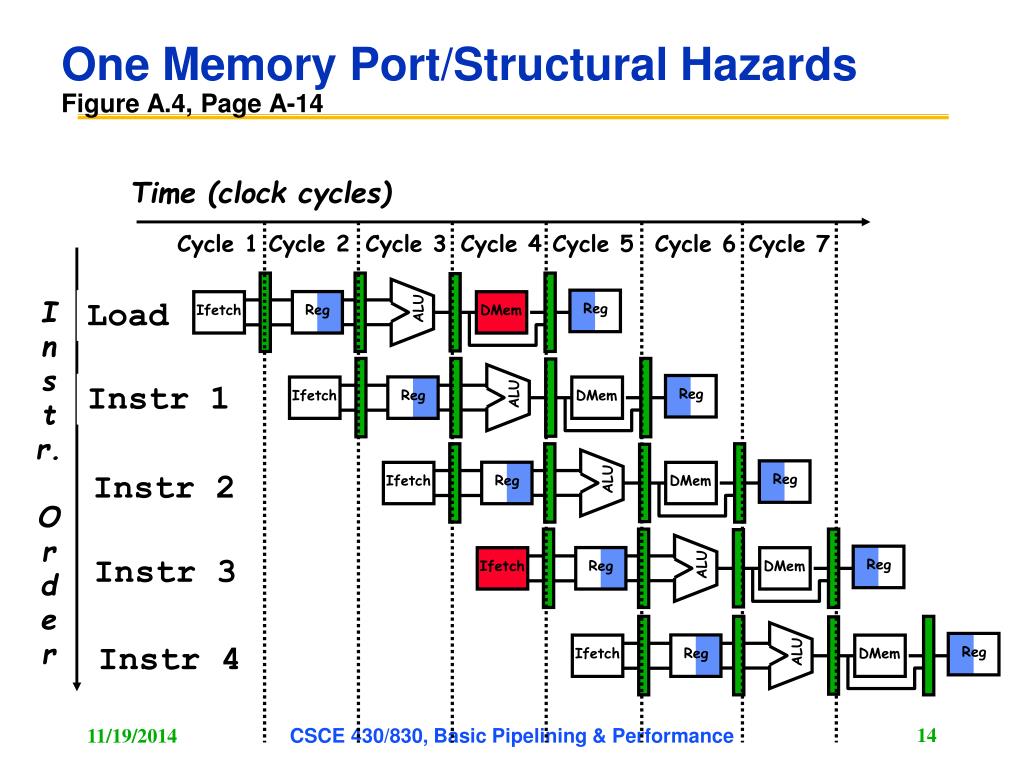 One Memory Port/Structural Hazards
Figure A.4, Page A-14

Time (clock cycles)

Cycle 1 Cycle 2 Cycle 3 Cycle 4 Cycle 5 Cycle 6 Cycle 7

I n s t r. O r d e r

Load Ifetch Reg ALU DMem Reg

Instr 1 Ifetch Reg ALU DMem Reg

Instr 2 Ifetch Reg ALU DMem Reg

Instr 3 Ifetch Reg ALU DMem Reg

Instr 4 Ifetch Reg ALU DMem Reg

11/19/2014
CSCE 430/830, Basic Pipelining & Performance
14